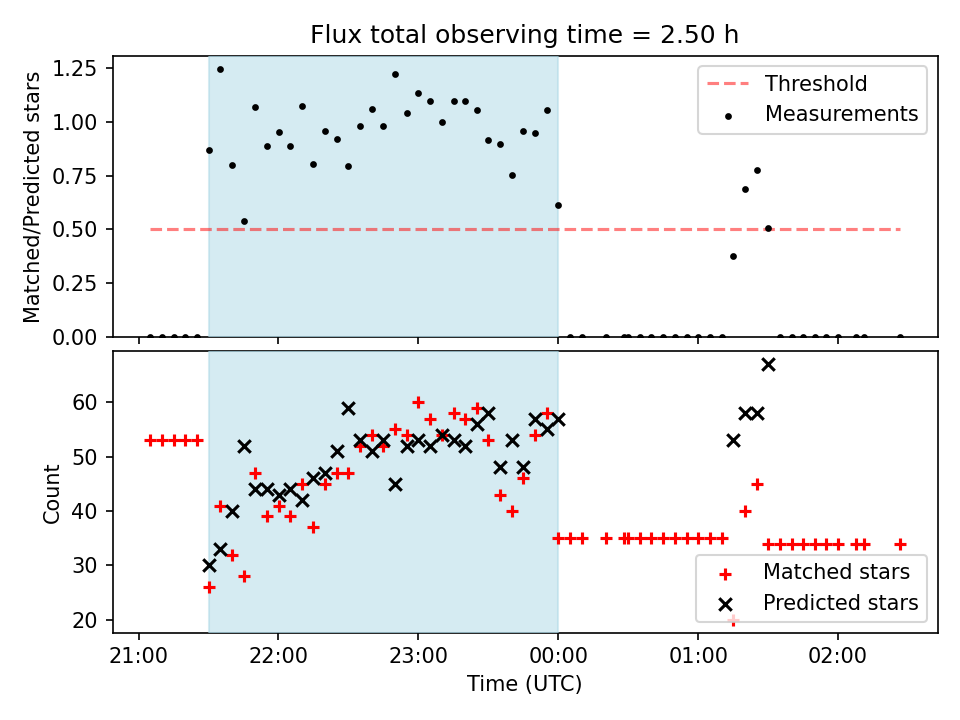 Flux total observing time = 2.50 h

Matched/Predicted stars

1.25
1.00
0.75
0.50
0.25
0.00

Threshold
Measurements

Count

60
50
40
30
20

Matched stars
Predicted stars

21:00 22:00 23:00 00:00 01:00 02:00

Time (UTC)